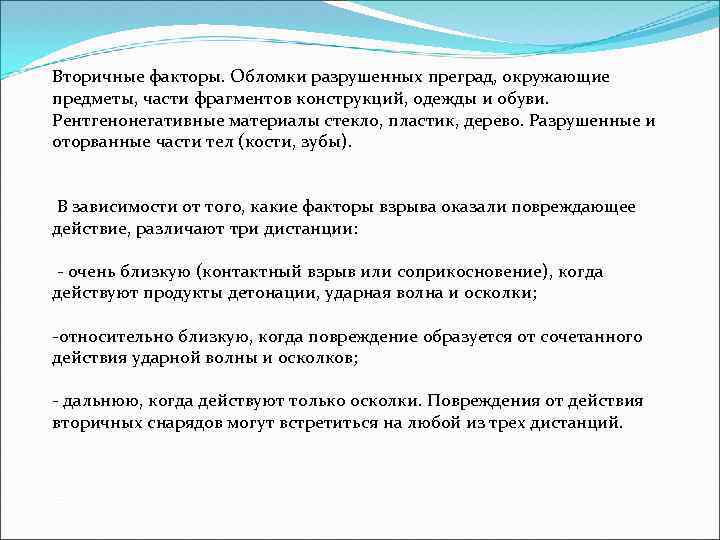 Вторичные факторы. Обломки разрушенных преград, окружающие предметы, части фрагментов конструкций, одежды и обуви. Рентгенонегативные материалы стекло, пластик, дерево. Разрушенные и оторванные части тел (кости, зубы).

В зависимости от того, какие факторы взрыва оказали повреждающее действие, различают три дистанции:

- очень близкую (контактный взрыв или соприкосновение), когда действуют продукты детонации, ударная волна и осколки;

-относительно близкую, когда повреждение образуется от сочетанного действия ударной волны и осколков;

- дальнюю, когда действуют только осколки. Повреждения от действия вторичных снарядов могут встретиться на любой из трех дистанций.